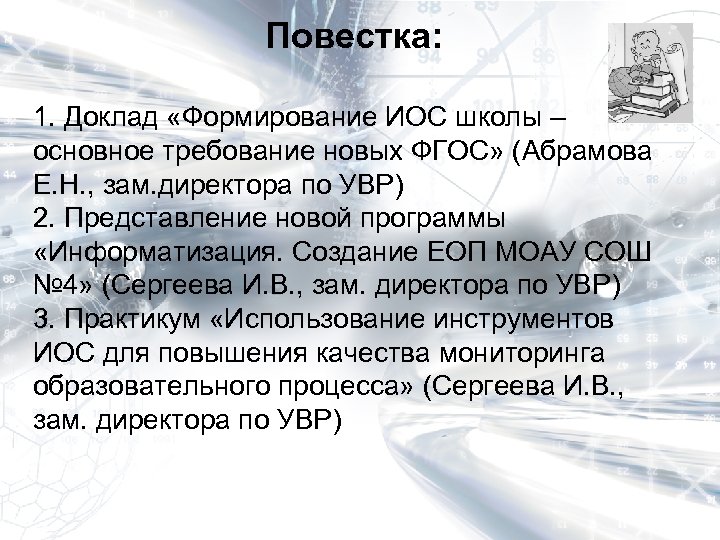 Повестка:

1. Доклад «Формирование ИОС школы – основное требование новых ФГОС» (Абрамова Е.Н., зам.директора по УВР)
2. Представление новой программы «Информатизация. Создание ЕОП МОАУ СОШ №4» (Сергеева И.В., зам. директора по УВР)
3. Практикум «Использование инструментов ИОС для повышения качества мониторинга образовательного процесса» (Сергеева И.В., зам. директора по УВР)